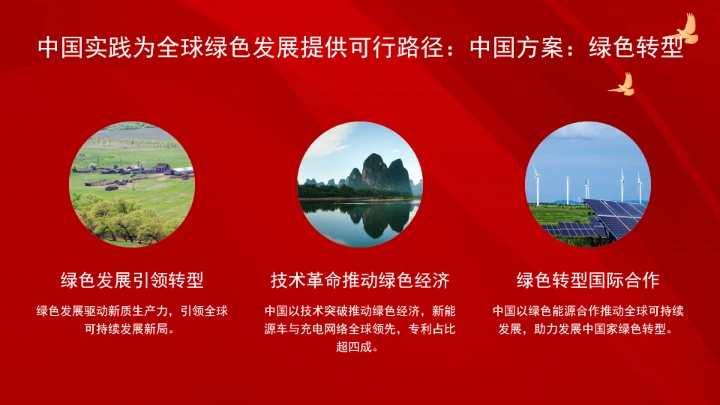 中国实践为全球绿色发展提供可行路径：中国方案：绿色转型

绿色发展引领转型

绿色发展驱动新质生产力，引领全球可持续发展新局。

技术革命推动绿色经济

中国以技术突破推动绿色经济，新能源车与充电网络全球领先，专利占比超四成。

绿色转型国际合作

中国以绿色能源合作推动全球可持续发展，助力发展中国家绿色转型。